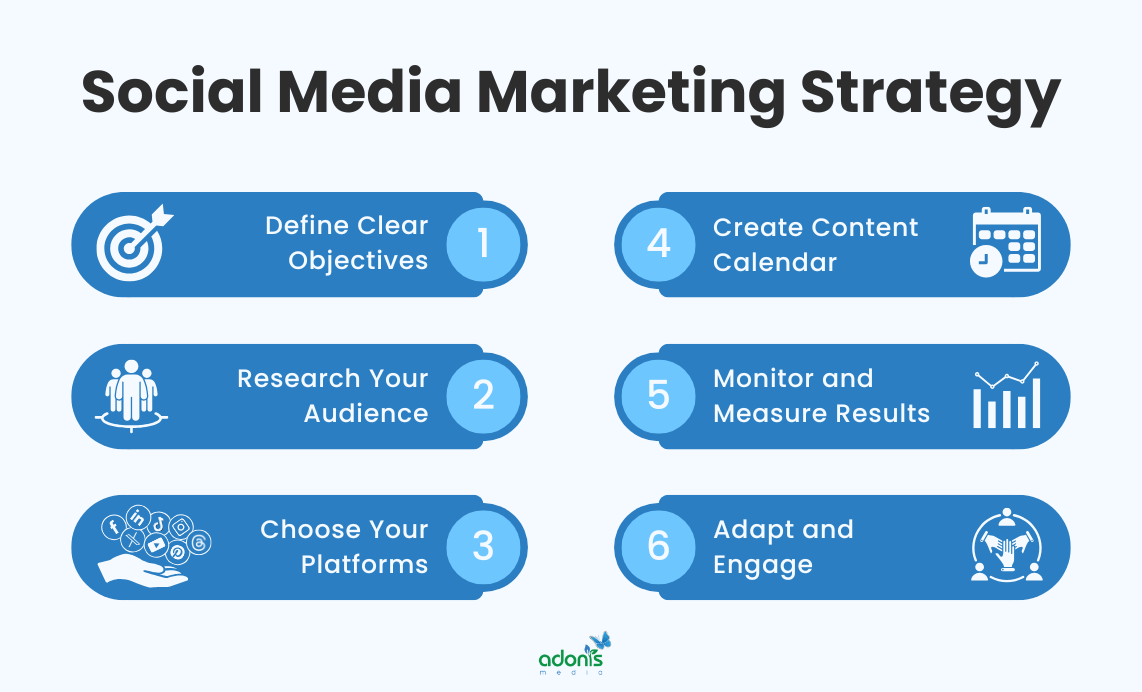 Social Media Marketing Strategy

Define Clear Objectives 1

Research Your Audience 2

Choose Your Platforms 3

4 Create Content Calendar

5 Monitor and Measure Results

6 Adapt and Engage

adonis media